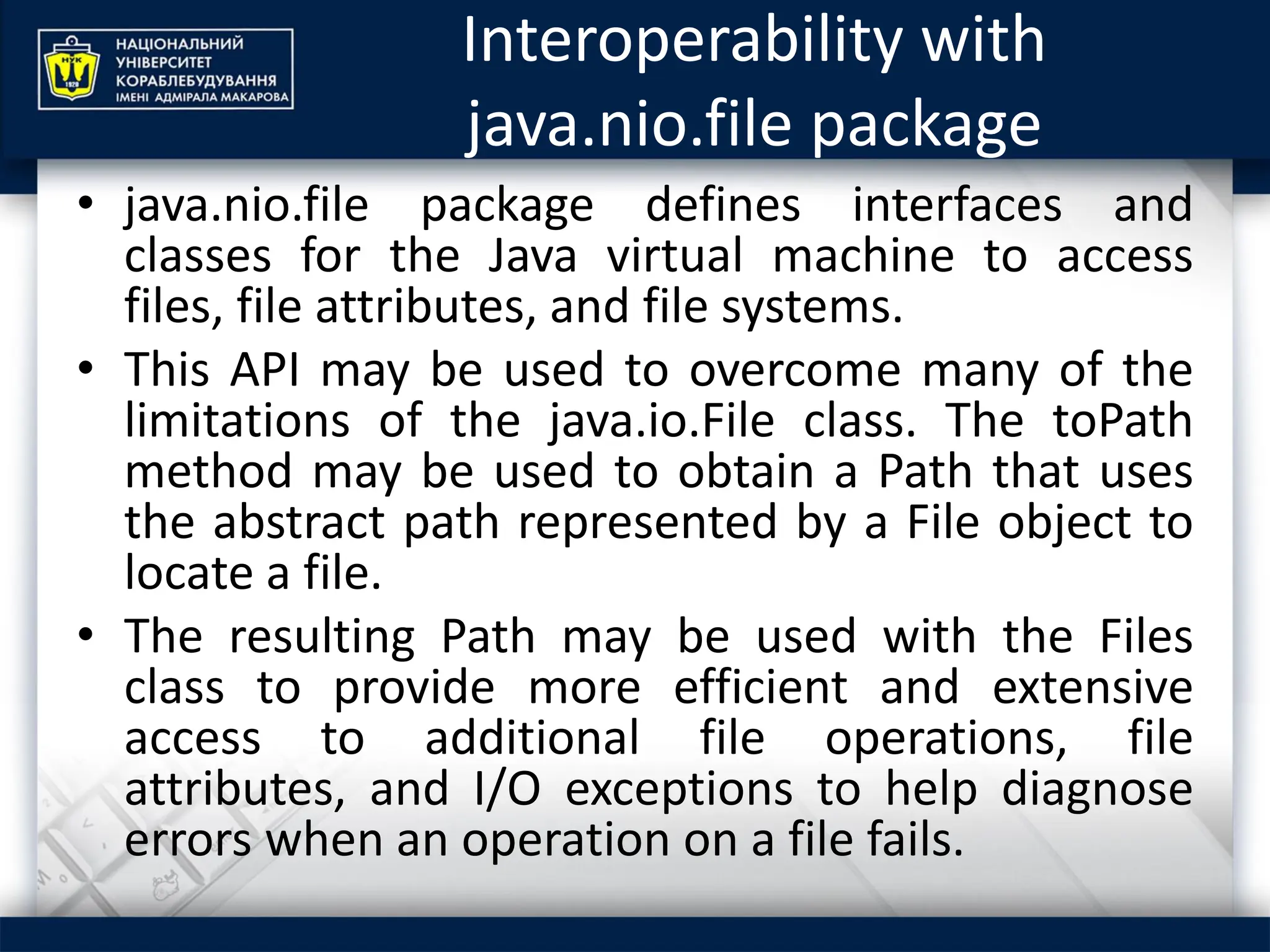 НУК
1920
НАЦІОНАЛЬНИЙ УНІВЕРСИТЕТ КОРАБЛЕБУДУВАННЯ ІМЕНІ АДМІРАЛА МАКАРОВА

Interoperability with java.nio.file package

• java.nio.file package defines interfaces and classes for the Java virtual machine to access files, file attributes, and file systems.

• This API may be used to overcome many of the limitations of the java.io.File class. The toPath method may be used to obtain a Path that uses the abstract path represented by a File object to locate a file.

• The resulting Path may be used with the Files class to provide more efficient and extensive access to additional file operations, file attributes, and I/O exceptions to help diagnose errors when an operation on a file fails.